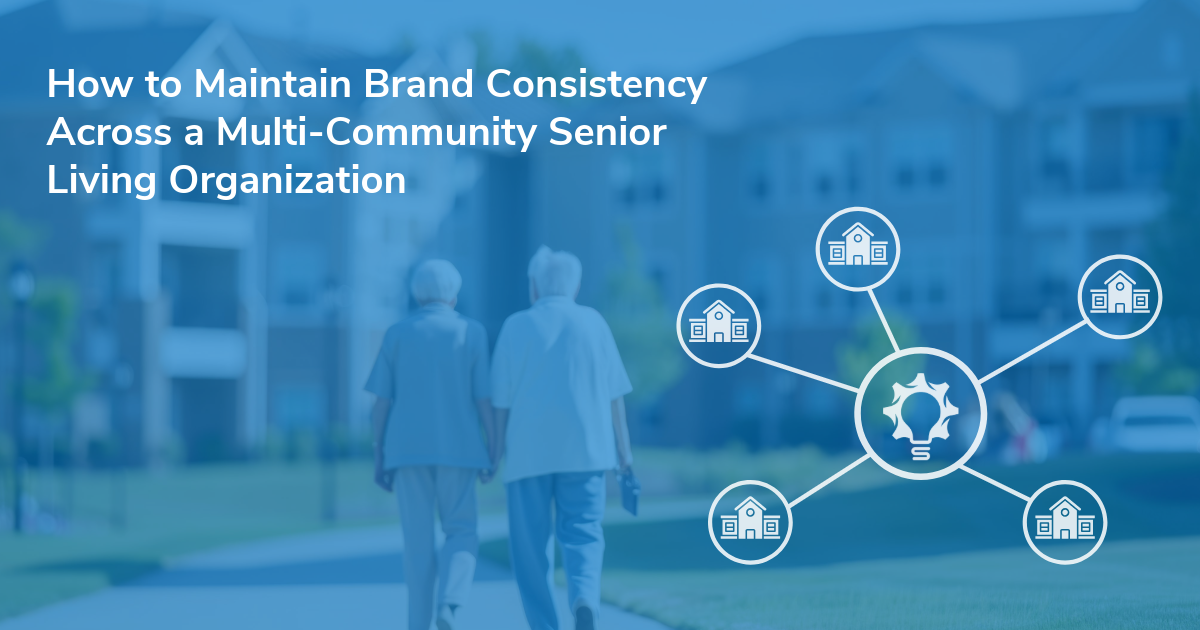 How to Maintain Brand Consistency Across a Multi-Community Senior Living Organization